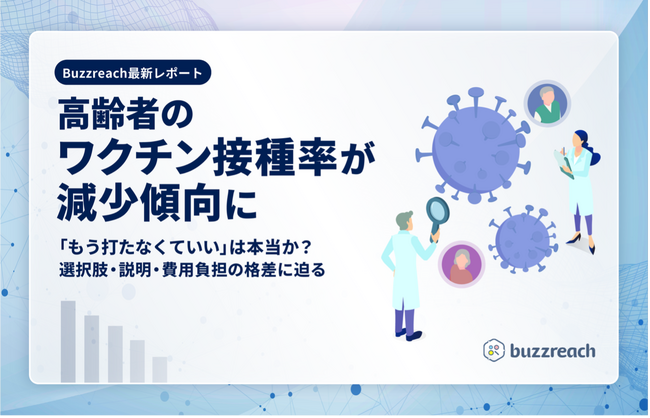 Buzzreach最新レポート

高齢者のワクチン接種率が減少傾向に

「もう打たなくていい」は本当か？
選択肢・説明・費用負担の格差に迫る

buzzreach